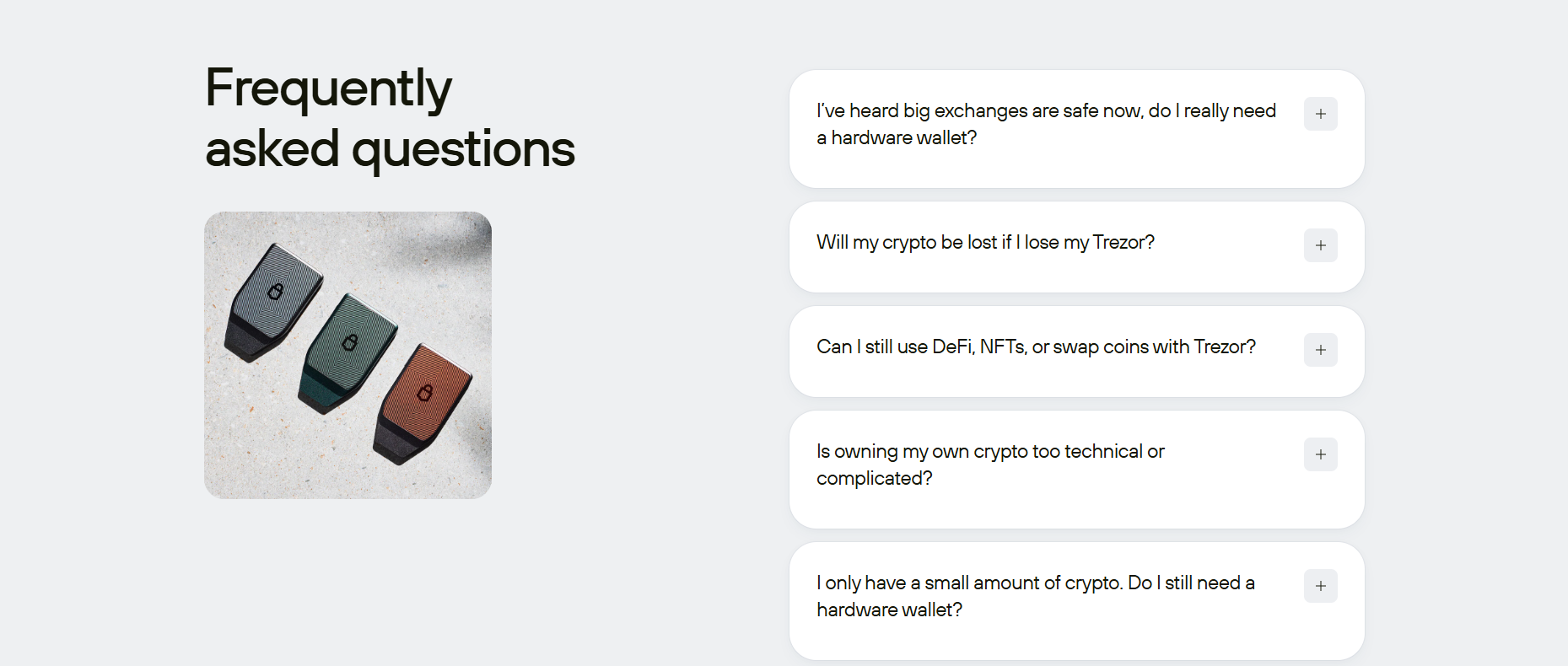 Frequently asked questions

I've heard big exchanges are safe now, do I really need a hardware wallet?

+

Will my crypto be lost if I lose my Trezor?

+

Can I still use DeFi, NFTs, or swap coins with Trezor?

+

Is owning my own crypto too technical or complicated?

+

I only have a small amount of crypto. Do I still need a hardware wallet?

+